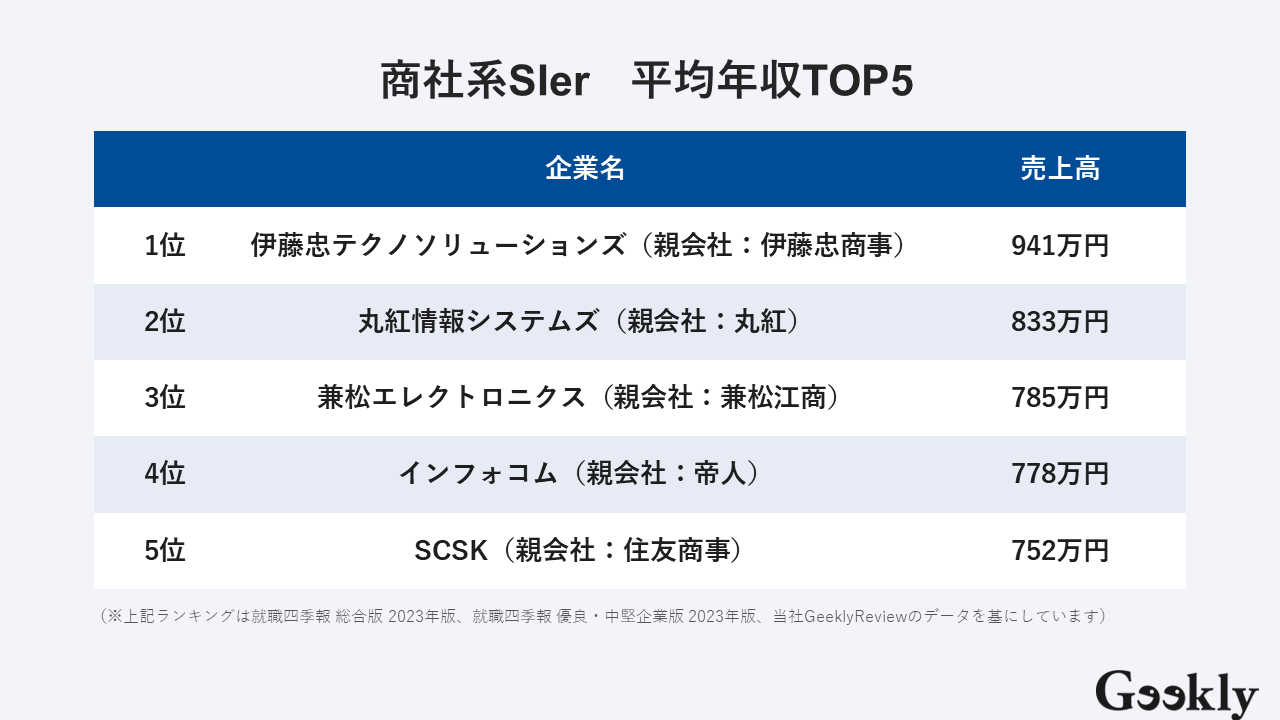 商社系SIer　平均年収TOP5

| | 企業名 | 売上高 |
|---|---|---|
| 1位 | 伊藤忠テクノソリューションズ（親会社：伊藤忠商事） | 941万円 |
| 2位 | 丸紅情報システムズ（親会社：丸紅） | 833万円 |
| 3位 | 兼松エレクトロニクス（親会社：兼松江商） | 785万円 |
| 4位 | インフォコム（親会社：帝人） | 778万円 |
| 5位 | SCSK（親会社：住友商事） | 752万円 |

（※上記ランキングは就職四季報 総合版 2023年版、就職四季報 優良・中堅企業版 2023年版、当社GeeklyReviewのデータを基にしています）

Geekly